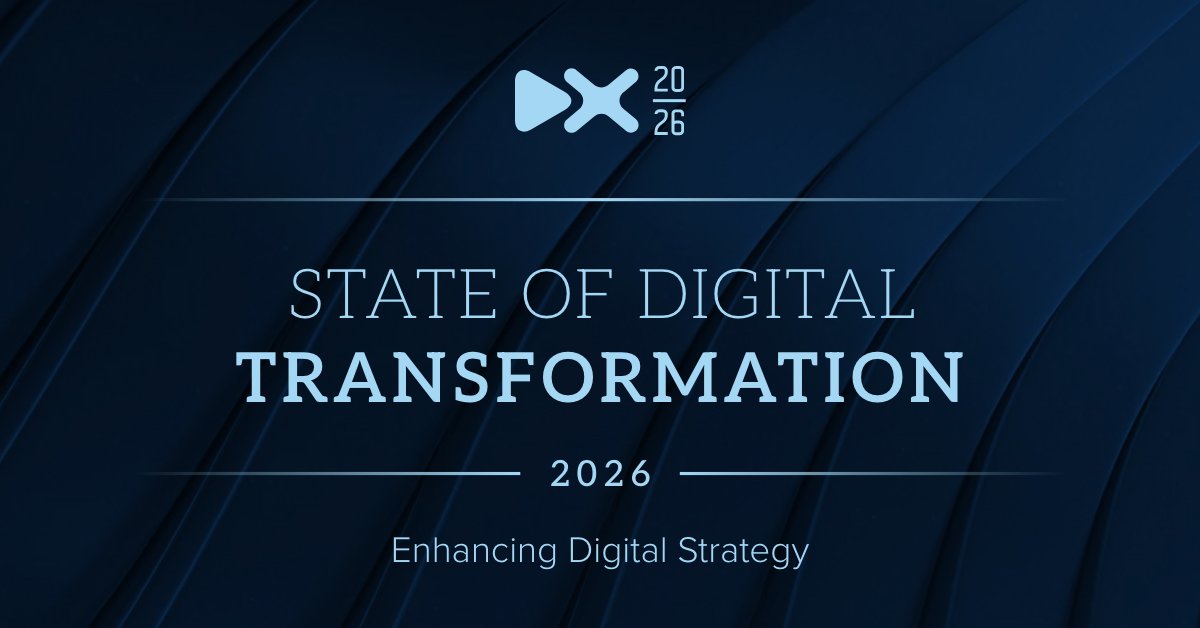 DX 20 26

STATE OF DIGITAL
TRANSFORMATION

2026

Enhancing Digital Strategy